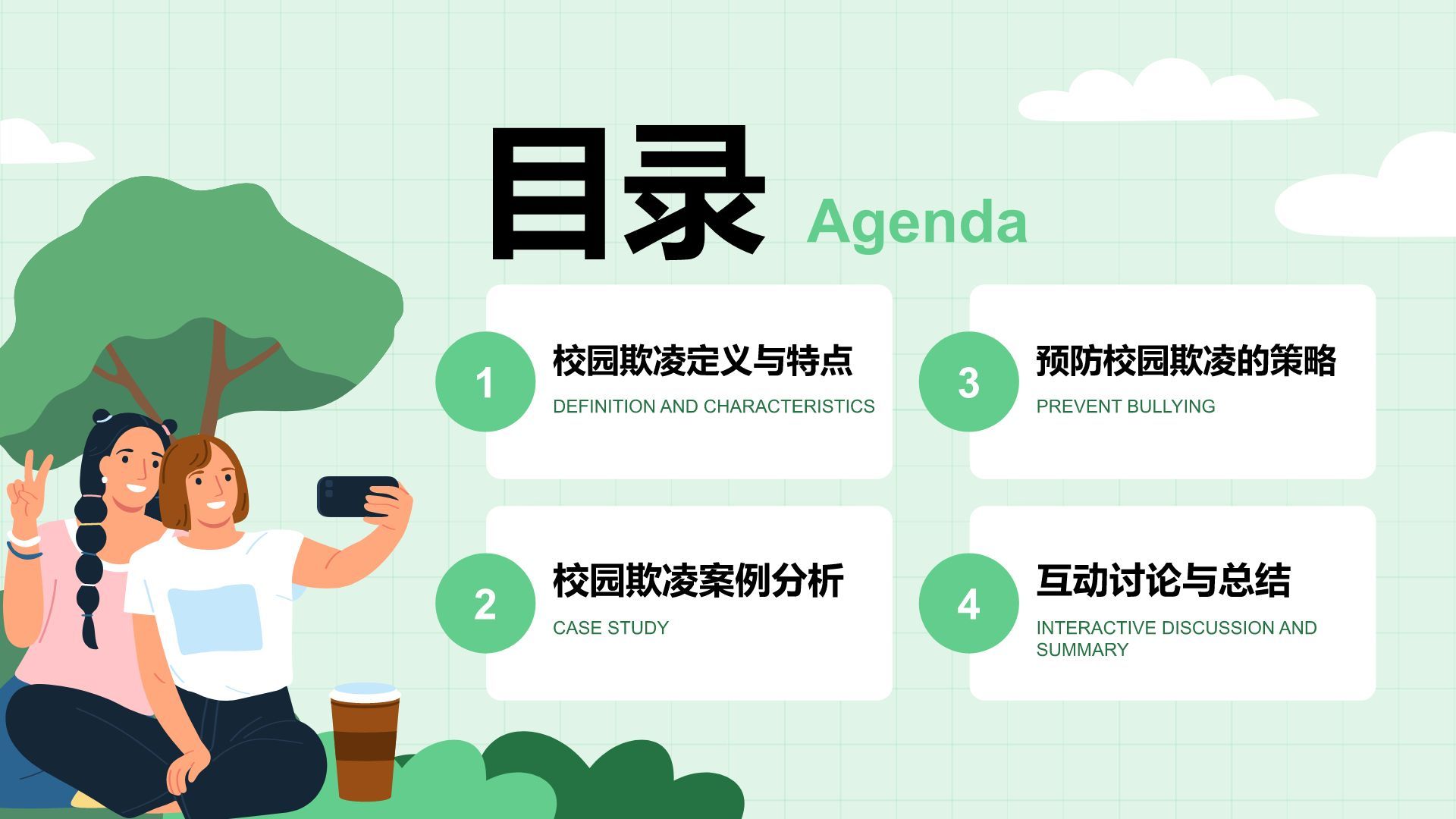 目录 Agenda

1
校园欺凌定义与特点
DEFINITION AND CHARACTERISTICS

2
校园欺凌案例分析
CASE STUDY

3
预防校园欺凌的策略
PREVENT BULLYING

4
互动讨论与总结
INTERACTIVE DISCUSSION AND SUMMARY